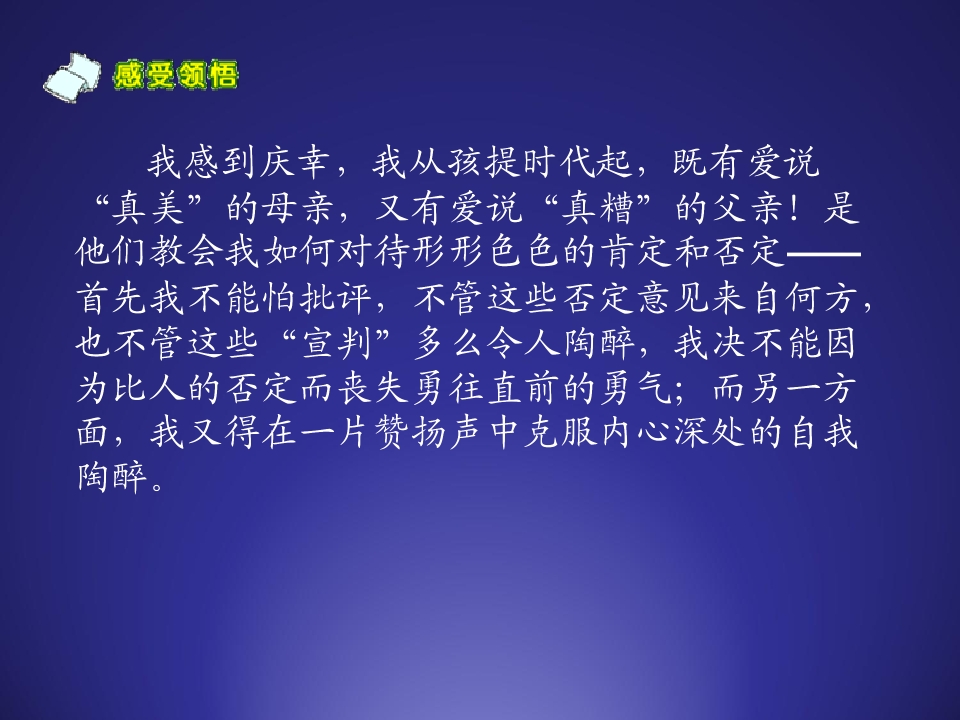 感受领悟

我感到庆幸，我从孩提时代起，既有爱说“真美”的母亲，又有爱说“真糟”的父亲！是他们教会我如何对待形形色色的肯定和否定——首先我不能怕批评，不管这些否定意见来自何方，也不管这些“宣判”多么令人陶醉，我决不能因为比人的否定而丧失勇往直前的勇气；而另一方面，我又得在一片赞扬声中克服内心深处的自我陶醉。